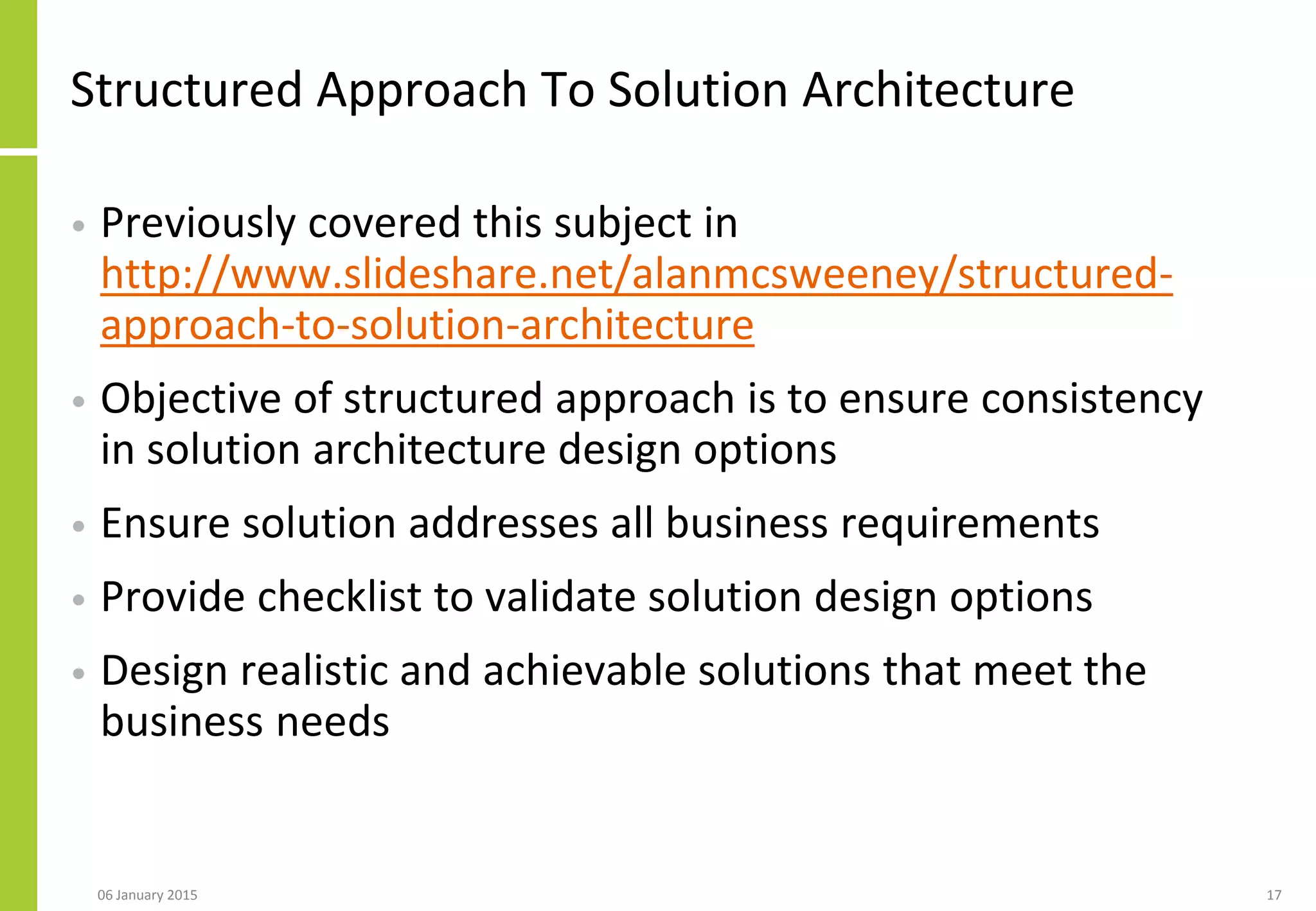 Structured Approach To Solution Architecture

• Previously covered this subject in http://www.slideshare.net/alanmcsweeney/structured-approach-to-solution-architecture

• Objective of structured approach is to ensure consistency in solution architecture design options

• Ensure solution addresses all business requirements

• Provide checklist to validate solution design options

• Design realistic and achievable solutions that meet the business needs

06 January 2015

17